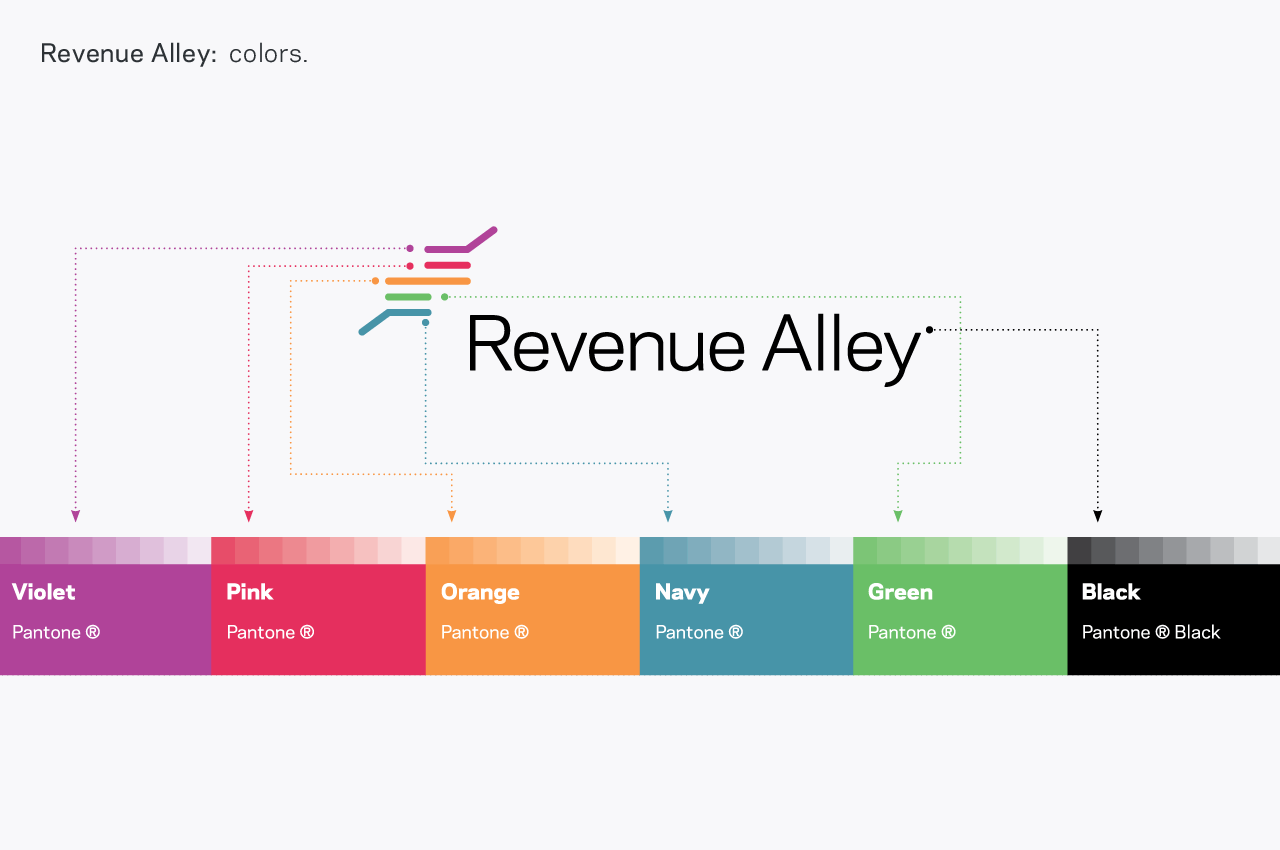 Revenue Alley: colors.

Revenue Alley

Violet
Pantone ®

Pink
Pantone ®

Orange
Pantone ®

Navy
Pantone ®

Green
Pantone ®

Black
Pantone ® Black